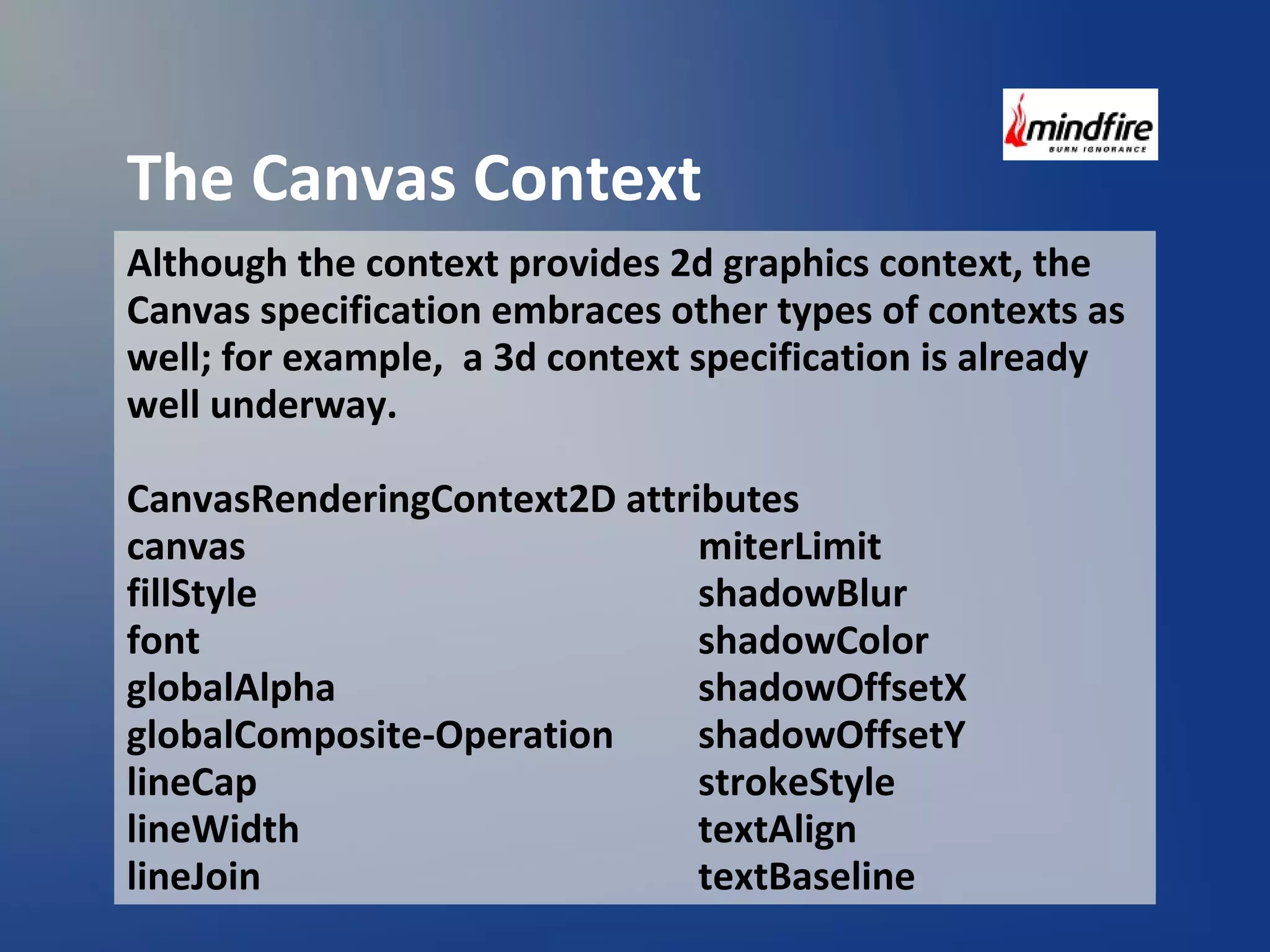 mindfire
BURN IGNORANCE

The Canvas Context

Although the context provides 2d graphics context, the Canvas specification embraces other types of contexts as well; for example,  a 3d context specification is already well underway.

CanvasRenderingContext2D attributes
canvas
fillStyle
font
globalAlpha
globalComposite-Operation
lineCap
lineWidth
lineJoin

miterLimit
shadowBlur
shadowColor
shadowOffsetX
shadowOffsetY
strokeStyle
textAlign
textBaseline